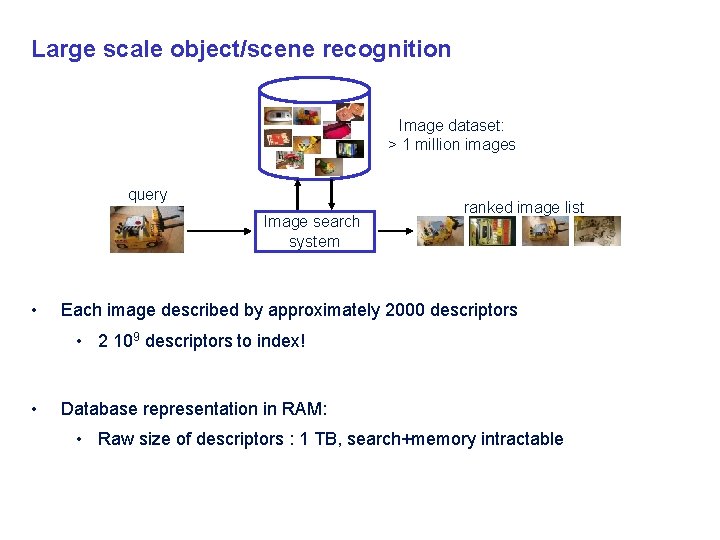 Large scale object/scene recognition

Image dataset:
> 1 million images

query

Image search system

ranked image list

• Each image described by approximately 2000 descriptors
  • 2 $10^9$ descriptors to index!

• Database representation in RAM:
  • Raw size of descriptors : 1 TB, search+memory intractable